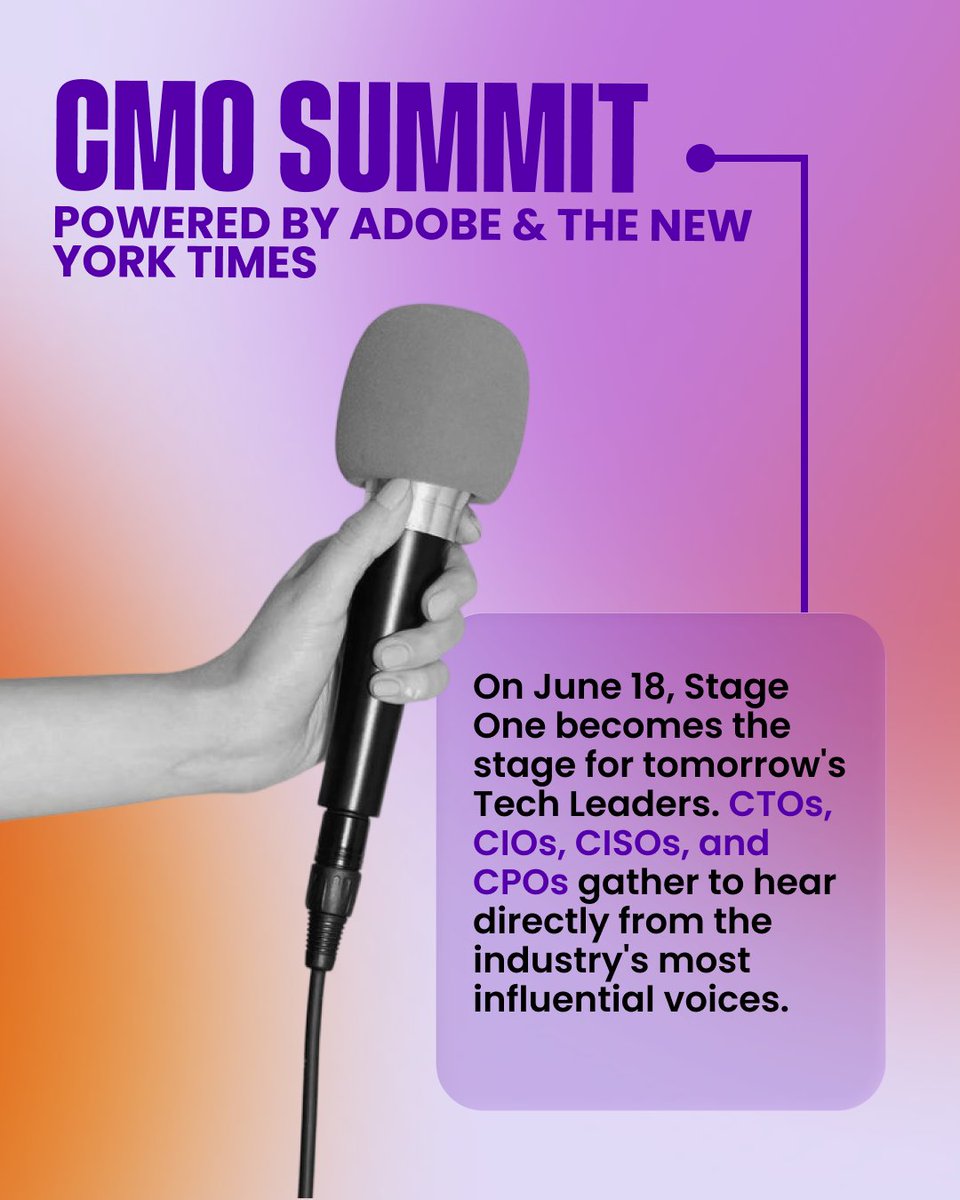 CMO SUMMIT

POWERED BY ADOBE & THE NEW YORK TIMES

On June 18, Stage One becomes the stage for tomorrow's Tech Leaders. CTOs, CIOs, CISOs, and CPOs gather to hear directly from the industry's most influential voices.